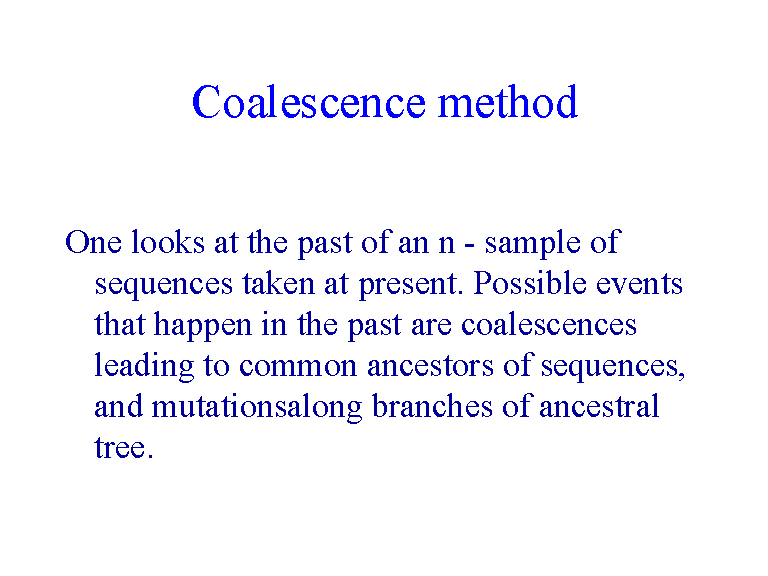 Coalescence method

One looks at the past of an n - sample of sequences taken at present. Possible events that happen in the past are coalescences leading to common ancestors of sequences, and mutationsalong branches of ancestral tree.